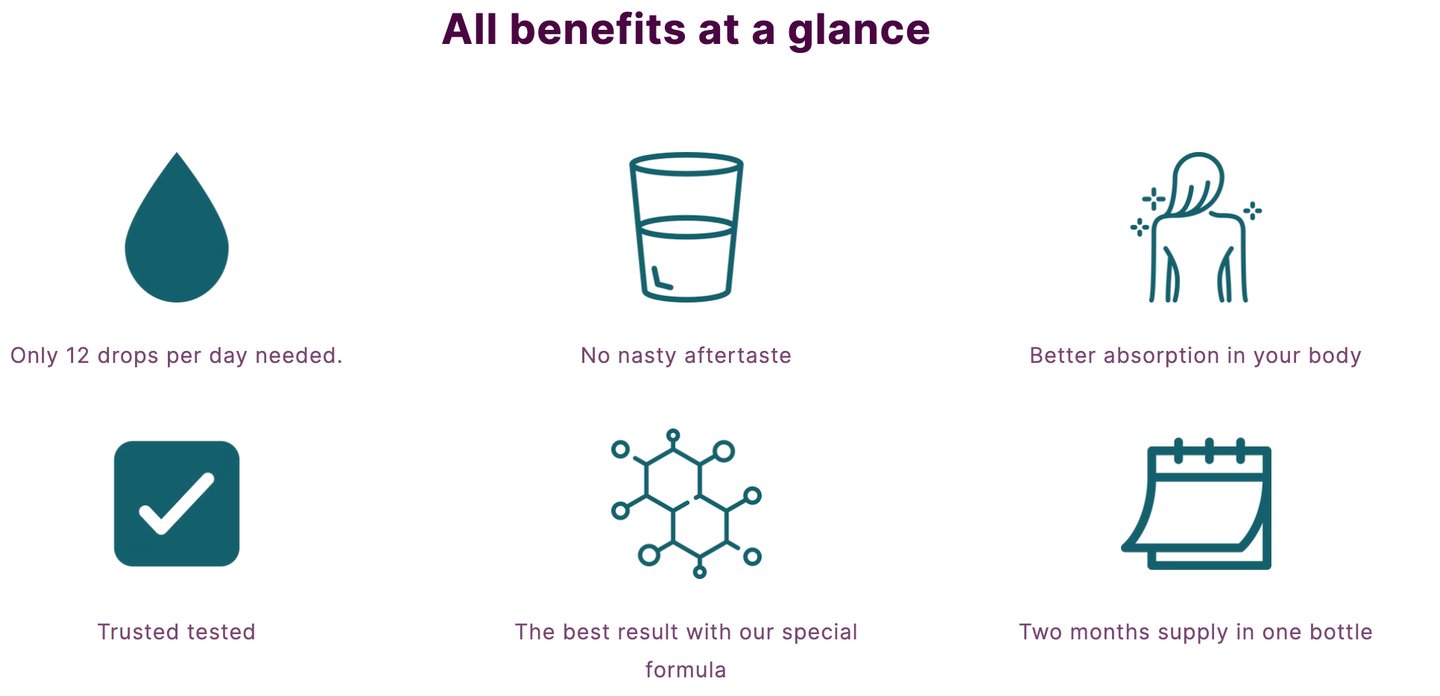 All benefits at a glance

Only 12 drops per day needed.

No nasty aftertaste

Better absorption in your body

Trusted tested

The best result with our special formula

Two months supply in one bottle